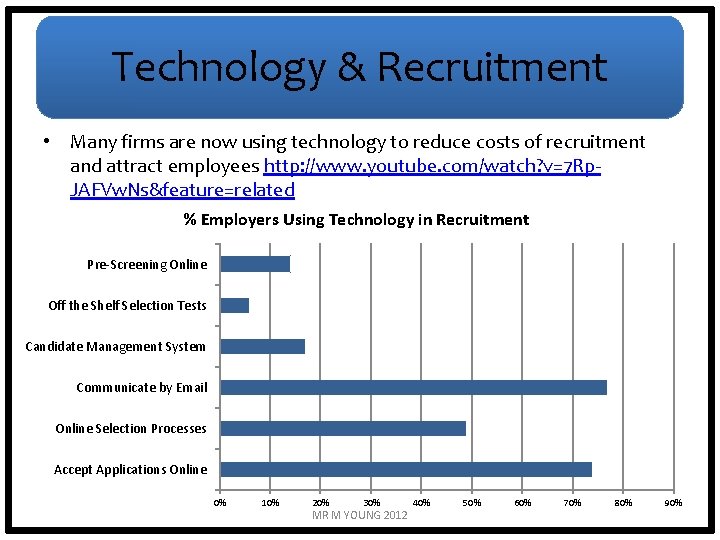 Technology & Recruitment

• Many firms are now using technology to reduce costs of recruitment and attract employees http://www.youtube.com/watch?v=7Rp-JAFVwNs&feature=related

% Employers Using Technology in Recruitment

Pre-Screening Online
Off the Shelf Selection Tests
Candidate Management System
Communicate by Email
Online Selection Processes
Accept Applications Online

0% 10% 20% 30% 40% 50% 60% 70% 80% 90%

MR M YOUNG 2012